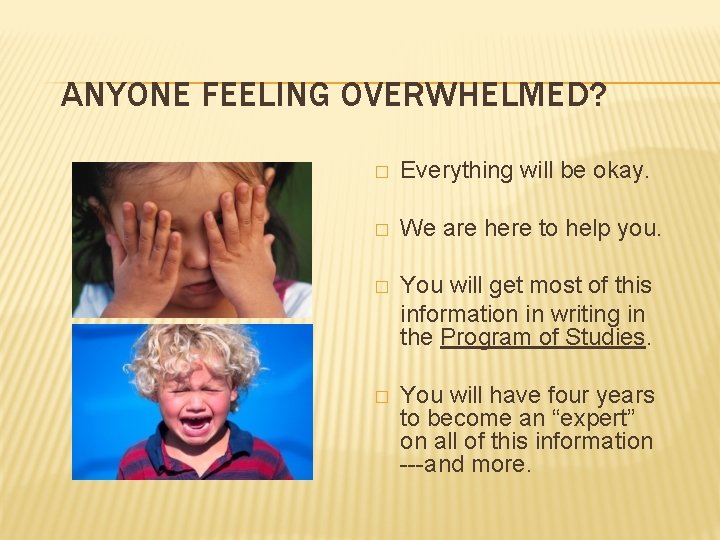 ANYONE FEELING OVERWHELMED?

□ Everything will be okay.

□ We are here to help you.

□ You will get most of this information in writing in the Program of Studies.

□ You will have four years to become an “expert” on all of this information ---and more.